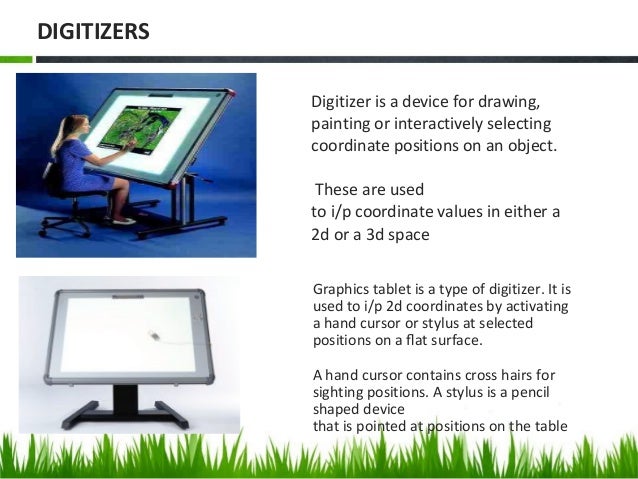 DIGITIZERS

Digitizer is a device for drawing, painting or interactively selecting coordinate positions on an object.

These are used to i/p coordinate values in either a 2d or a 3d space

Graphics tablet is a type of digitizer. It is used to i/p 2d coordinates by activating a hand cursor or stylus at selected positions on a flat surface.

A hand cursor contains cross hairs for sighting positions. A stylus is a pencil shaped device that is pointed at positions on the table